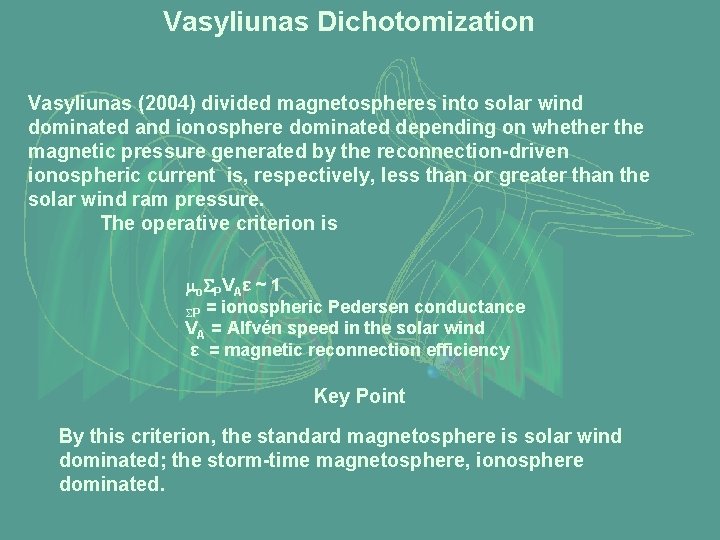 Vasyliunas Dichotomization

Vasyliunas (2004) divided magnetospheres into solar wind dominated and ionosphere dominated depending on whether the magnetic pressure generated by the reconnection-driven ionospheric current is, respectively, less than or greater than the solar wind ram pressure.

The operative criterion is

$\mu_0 \Sigma_P V_A \varepsilon \sim 1$
$\Sigma_P$ = ionospheric Pedersen conductance
$V_A$ = Alfvén speed in the solar wind
$\varepsilon$ = magnetic reconnection efficiency

Key Point

By this criterion, the standard magnetosphere is solar wind dominated; the storm-time magnetosphere, ionosphere dominated.